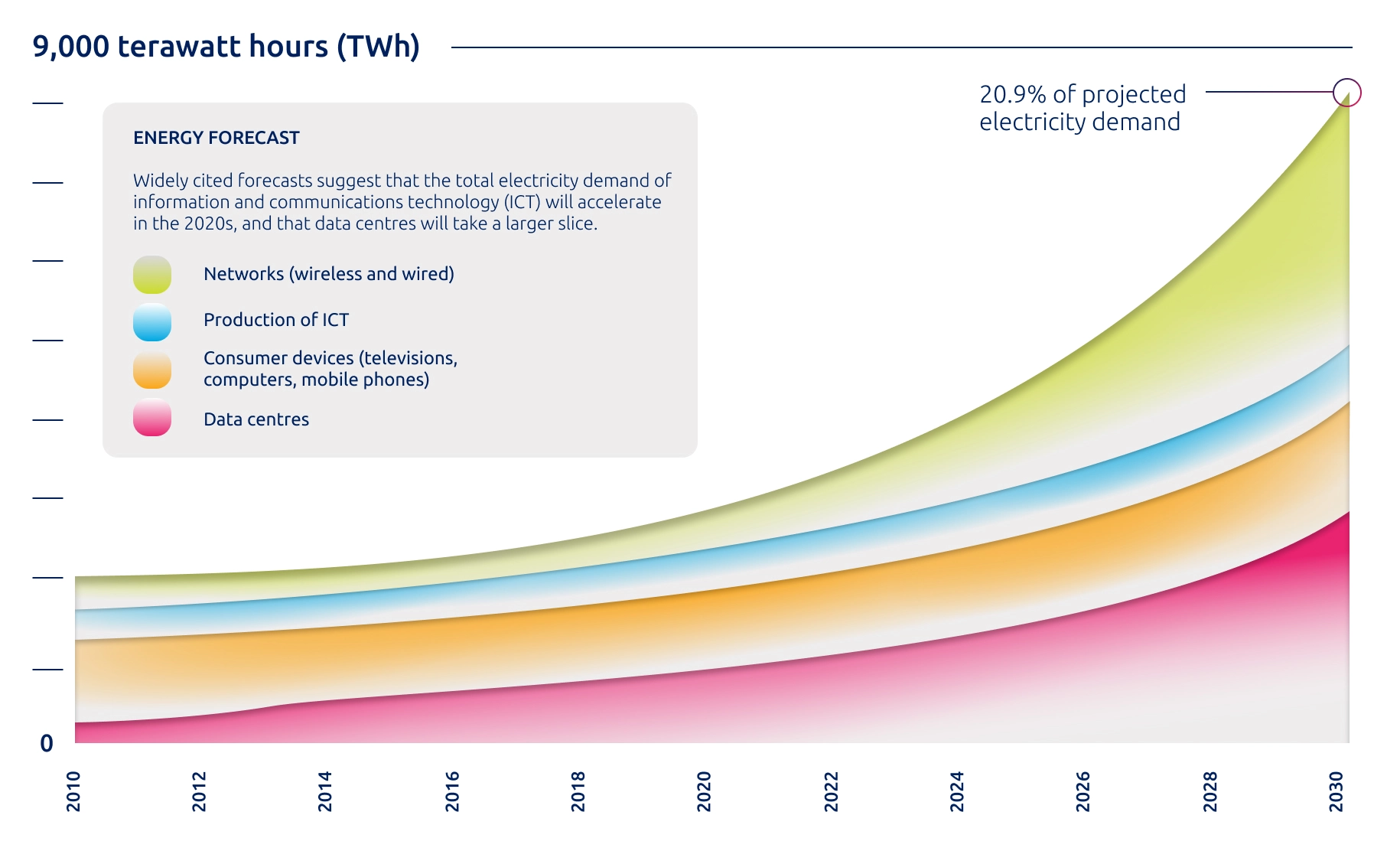 9,000 terawatt hours (TWh)

20.9% of projected electricity demand

ENERGY FORECAST

Widely cited forecasts suggest that the total electricity demand of information and communications technology (ICT) will accelerate in the 2020s, and that data centres will take a larger slice.

Networks (wireless and wired)

Production of ICT

Consumer devices (televisions, computers, mobile phones)

Data centres

0

2010
2012
2014
2016
2018
2020
2022
2024
2026
2028
2030